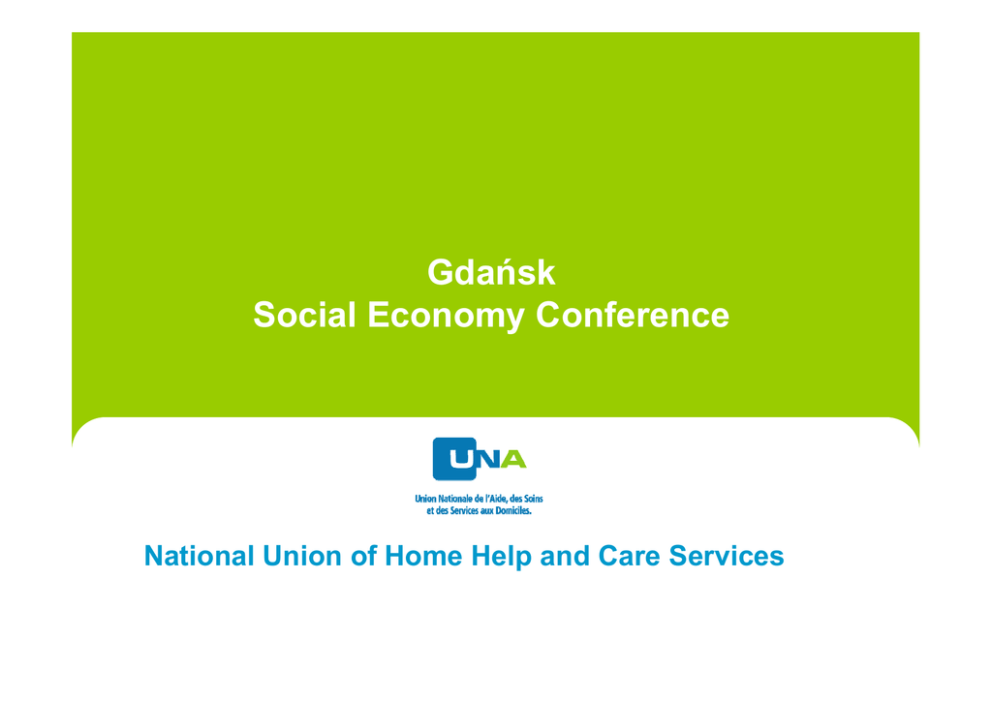 Gdańsk
Social Economy Conference

UNA

Union Nationale de l'Aide, des Soins et des Services aux Domiciles.

National Union of Home Help and Care Services